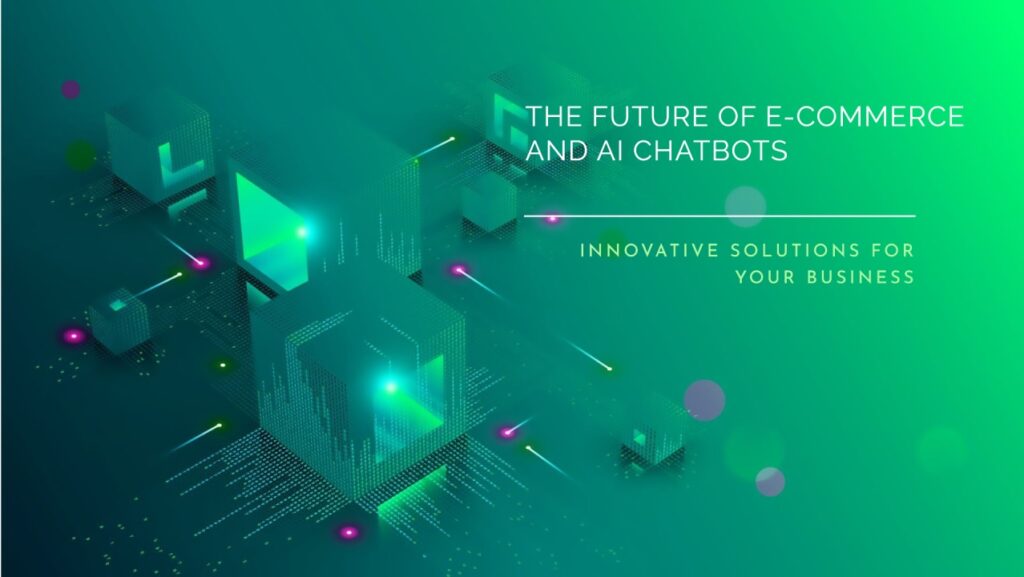 THE FUTURE OF E-COMMERCE AND AI CHATBOTS

INNOVATIVE SOLUTIONS FOR YOUR BUSINESS